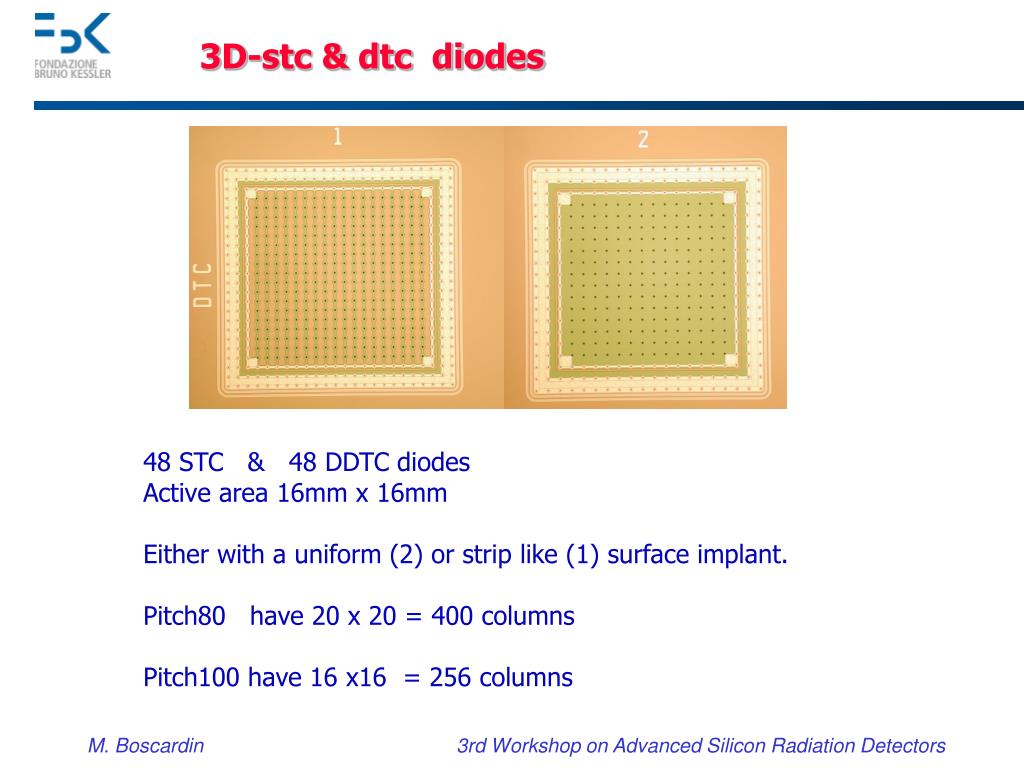 FONDAZIONE BRUNO KESSLER

3D-stc & dtc diodes

1

2

DTC

48 STC & 48 DDTC diodes
Active area 16mm x 16mm

Either with a uniform (2) or strip like (1) surface implant.

Pitch80 have 20 x 20 = 400 columns

Pitch100 have 16 x16 = 256 columns

M. Boscardin

3rd Workshop on Advanced Silicon Radiation Detectors